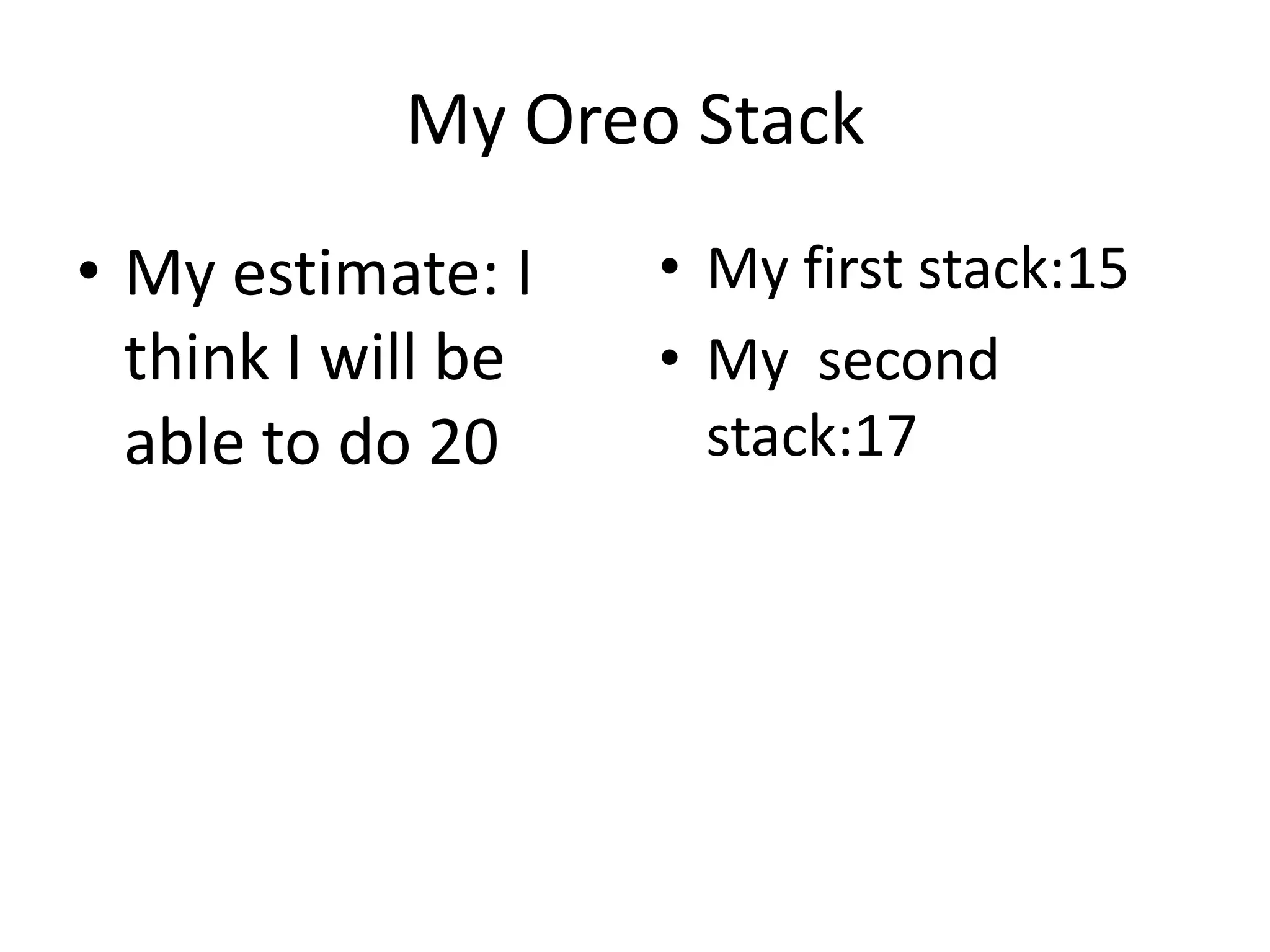 My Oreo Stack

• My estimate: I think I will be able to do 20

• My first stack:15
• My  second stack:17